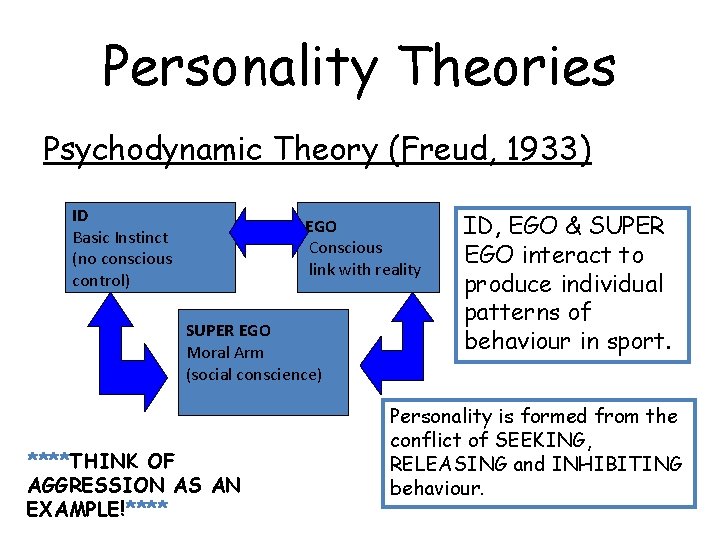 Personality Theories

Psychodynamic Theory (Freud, 1933)

ID
Basic Instinct (no conscious control)

EGO
Conscious link with reality

SUPER EGO
Moral Arm (social conscience)

ID, EGO & SUPER EGO interact to produce individual patterns of behaviour in sport.

Personality is formed from the conflict of SEEKING, RELEASING and INHIBITING behaviour.

****THINK OF AGGRESSION AS AN EXAMPLE!****